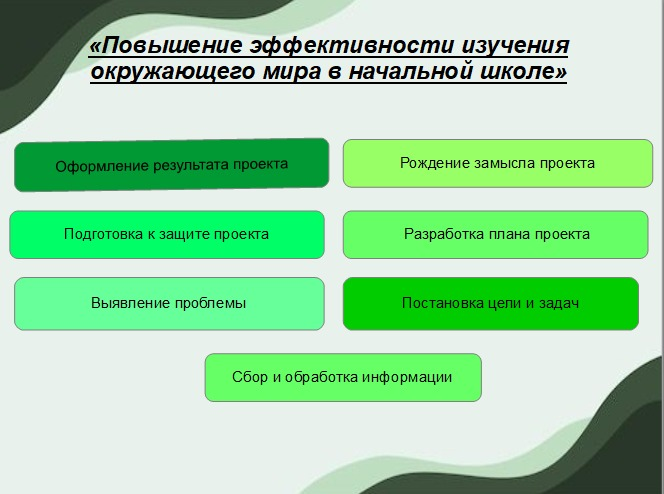 «Повышение эффективности изучения окружающего мира в начальной школе»

Оформление результата проекта

Рождение замысла проекта

Подготовка к защите проекта

Разработка плана проекта

Выявление проблемы

Постановка цели и задач

Сбор и обработка информации